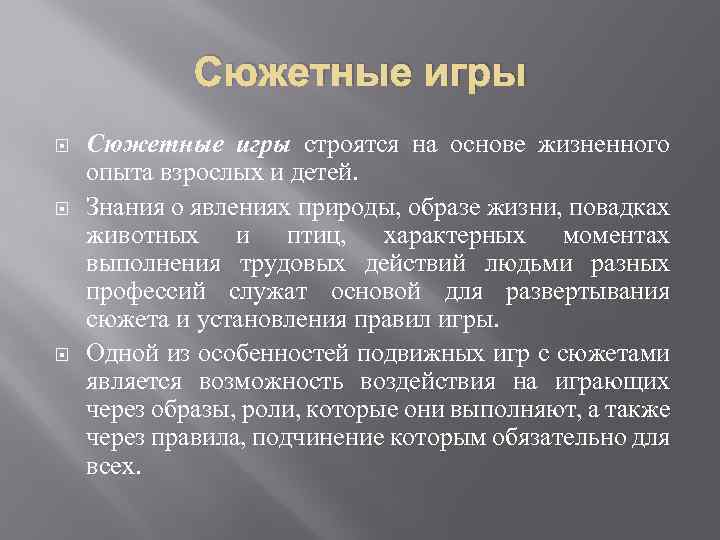 Сюжетные игры

Сюжетные игры строятся на основе жизненного опыта взрослых и детей.

Знания о явлениях природы, образе жизни, повадках животных и птиц, характерных моментах выполнения трудовых действий людьми разных профессий служат основой для развертывания сюжета и установления правил игры.

Одной из особенностей подвижных игр с сюжетами является возможность воздействия на играющих через образы, роли, которые они выполняют, а также через правила, подчинение которым обязательно для всех.